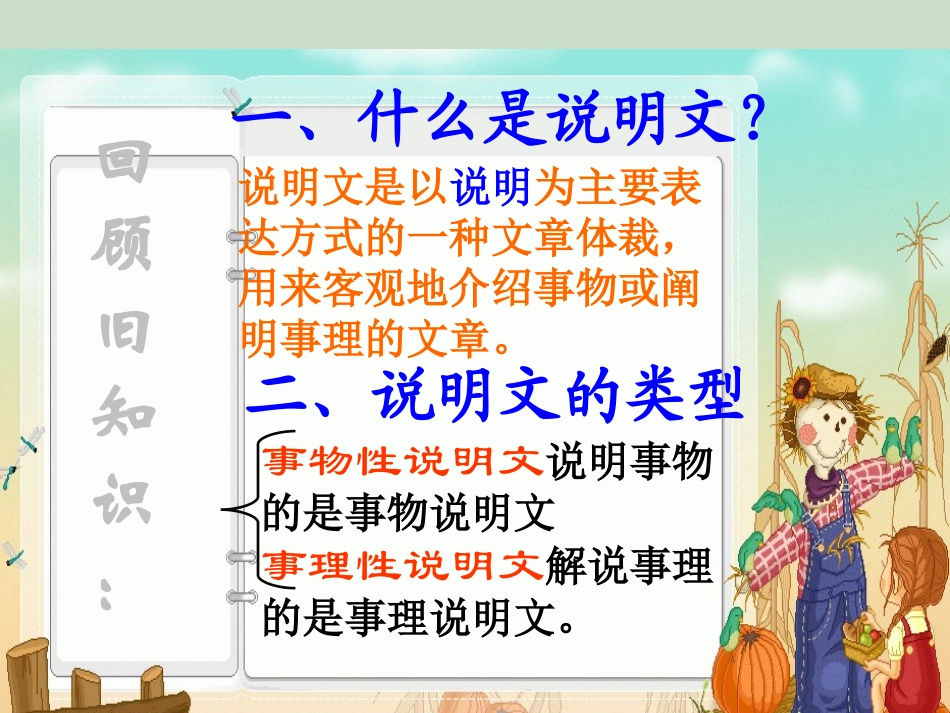 回顾旧知识：

一、什么是说明文？

说明文是以说明为主要表达方式的一种文章体裁，用来客观地介绍事物或阐明事理的文章。

二、说明文的类型

事物性说明文说明事物的是事物说明文
事理性说明文解说事理的是事理说明文。